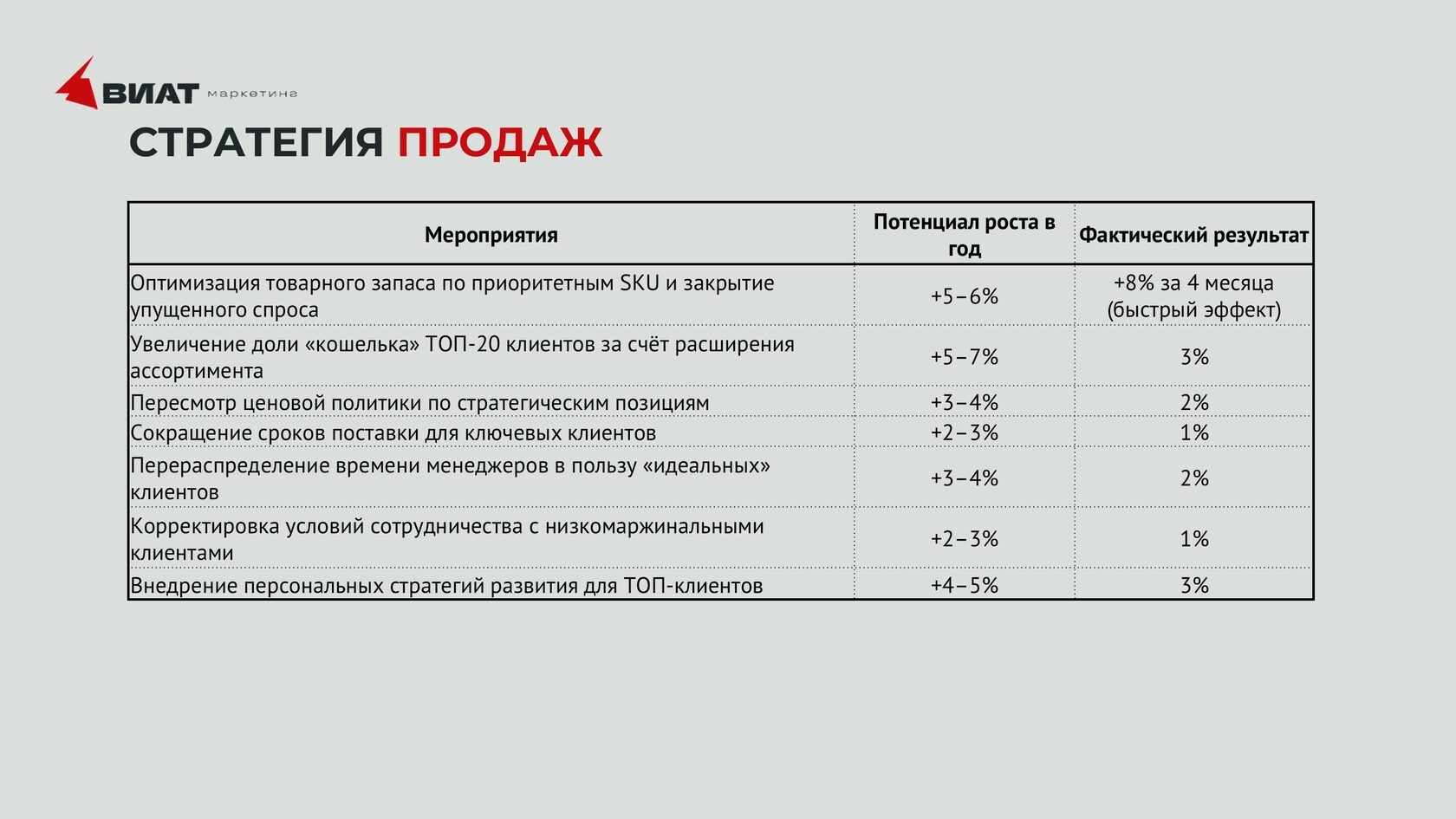 ВИАТ маркетинг

СТРАТЕГИЯ ПРОДАЖ

| Мероприятия | Потенциал роста в год | Фактический результат |
|---|---|---|
| Оптимизация товарного запаса по приоритетным SKU и закрытие упущенного спроса | +5–6% | +8% за 4 месяца (быстрый эффект) |
| Увеличение доли «кошелька» ТОП-20 клиентов за счёт расширения ассортимента | +5–7% | 3% |
| Пересмотр ценовой политики по стратегическим позициям | +3–4% | 2% |
| Сокращение сроков поставки для ключевых клиентов | +2–3% | 1% |
| Перераспределение времени менеджеров в пользу «идеальных» клиентов | +3–4% | 2% |
| Корректировка условий сотрудничества с низкомаржинальными клиентами | +2–3% | 1% |
| Внедрение персональных стратегий развития для ТОП-клиентов | +4–5% | 3% |